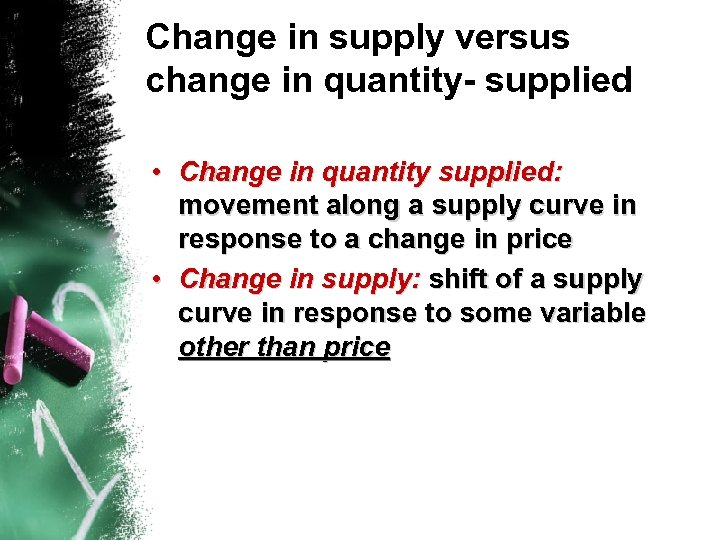 Change in supply versus change in quantity- supplied

• Change in quantity supplied: movement along a supply curve in response to a change in price
• Change in supply: shift of a supply curve in response to some variable other than price